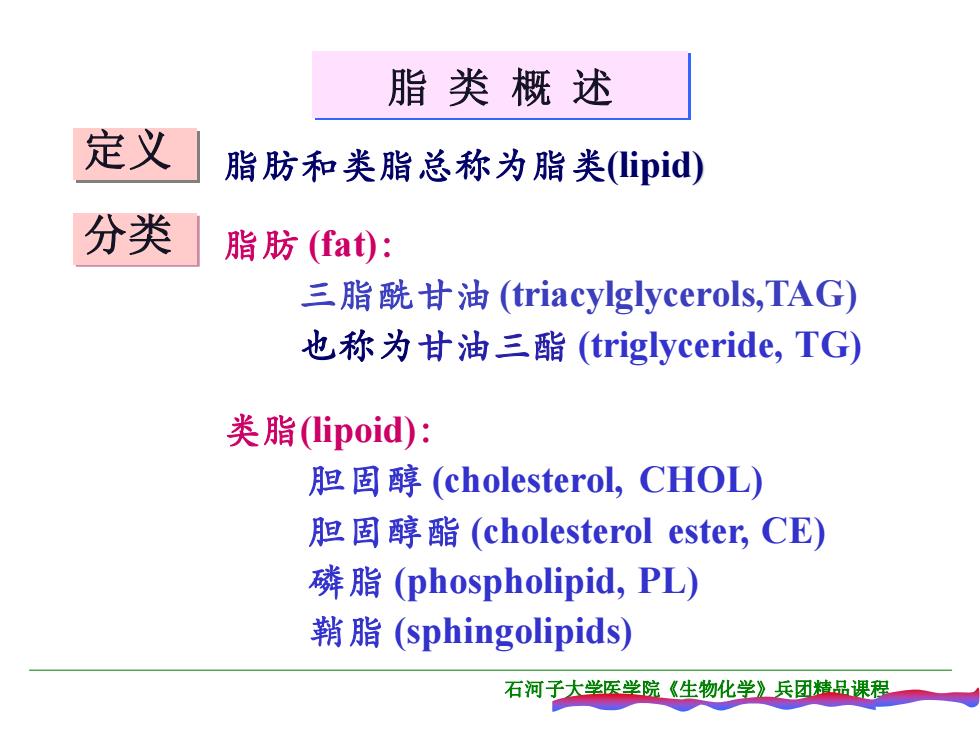 脂 类 概 述

定义

脂肪和类脂总称为脂类(lipid)

分类

脂肪 (fat):

三脂酰甘油 (triacylglycerols,TAG)

也称为甘油三酯 (triglyceride, TG)

类脂(lipoid):

胆固醇 (cholesterol, CHOL)

胆固醇酯 (cholesterol ester, CE)

磷脂 (phospholipid, PL)

鞘脂 (sphingolipids)

石河子大学医学院《生物化学》兵团精品课程